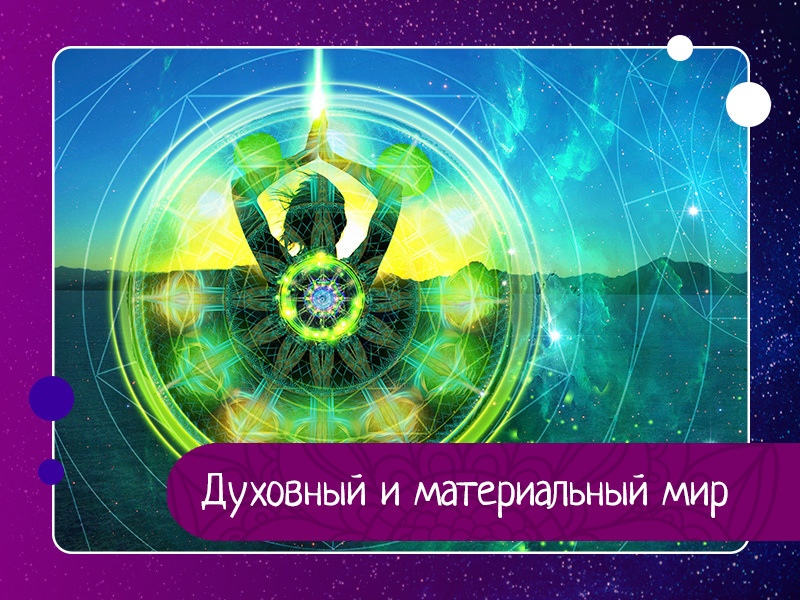 Духовный и материальный мир